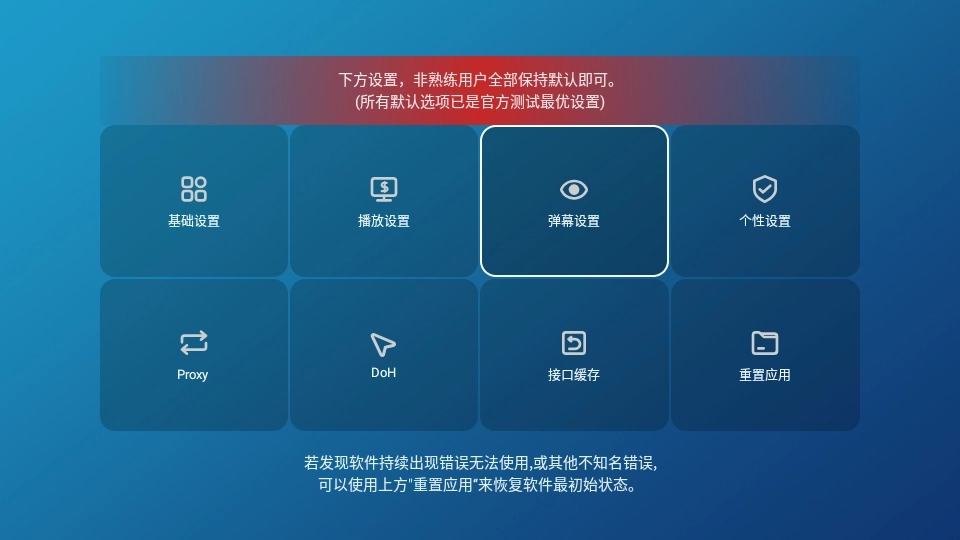 下方设置，非熟练用户全部保持默认即可。
(所有默认选项已是官方测试最优设置)

基础设置

播放设置

弹幕设置

个性设置

Proxy

DoH

接口缓存

重置应用

若发现软件持续出现错误无法使用,或其他不知名错误,
可以使用上方"重置应用"来恢复软件最初始状态。